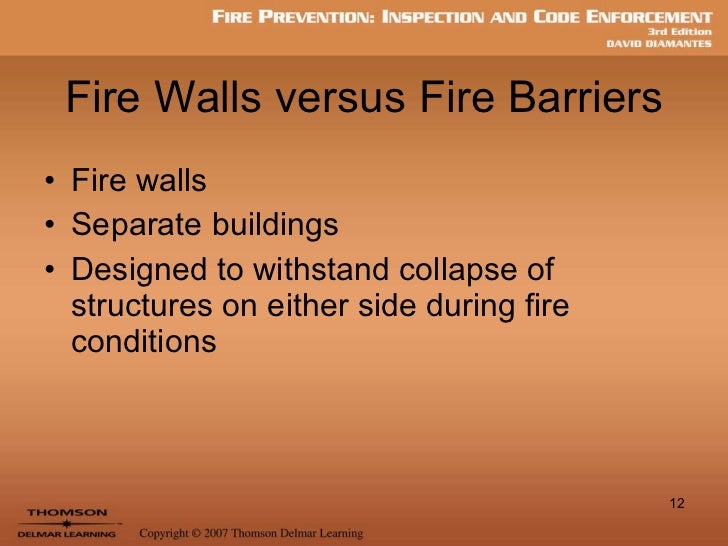 FIRE PREVENTION: INSPECTION AND CODE ENFORCEMENT
3rd Edition
DAVID DIAMANTES

Fire Walls versus Fire Barriers

• Fire walls
• Separate buildings
• Designed to withstand collapse of structures on either side during fire conditions

12

THOMSON
DELMAR LEARNING

Copyright © 2007 Thomson Delmar Learning